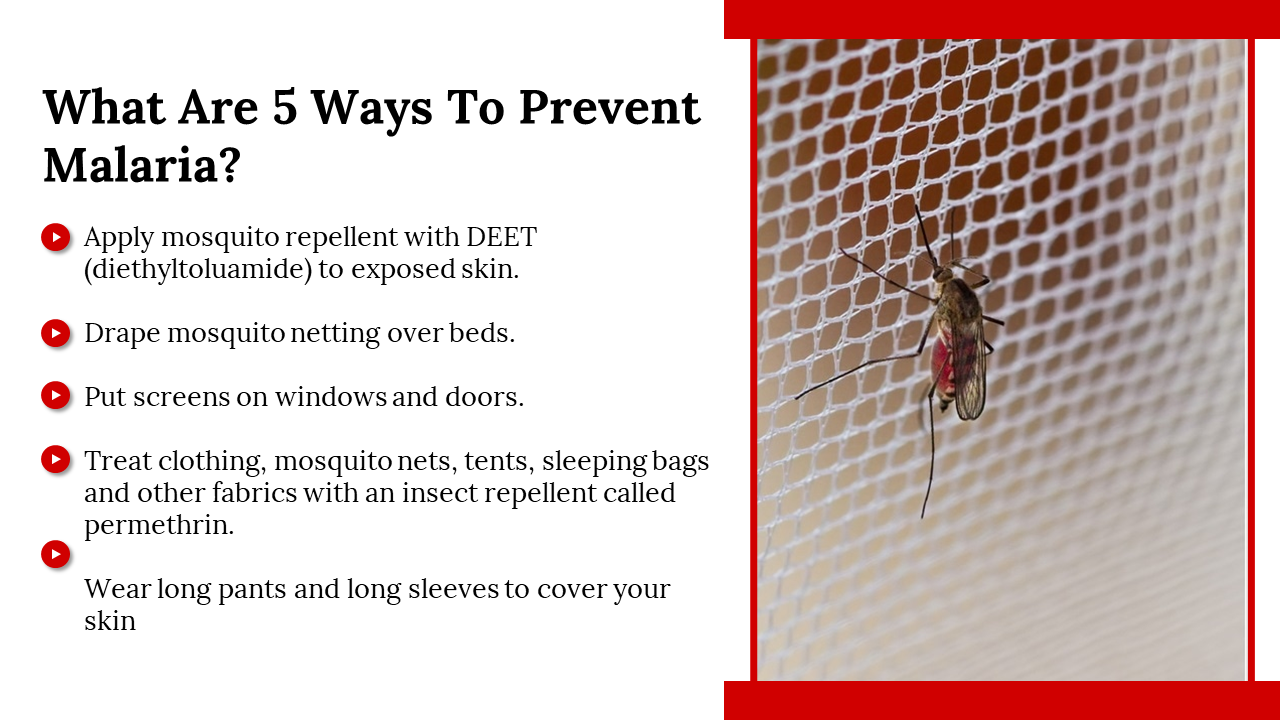 What Are 5 Ways To Prevent Malaria?

Apply mosquito repellent with DEET (diethyltoluamide) to exposed skin.

Drape mosquito netting over beds.

Put screens on windows and doors.

Treat clothing, mosquito nets, tents, sleeping bags and other fabrics with an insect repellent called permethrin.

Wear long pants and long sleeves to cover your skin